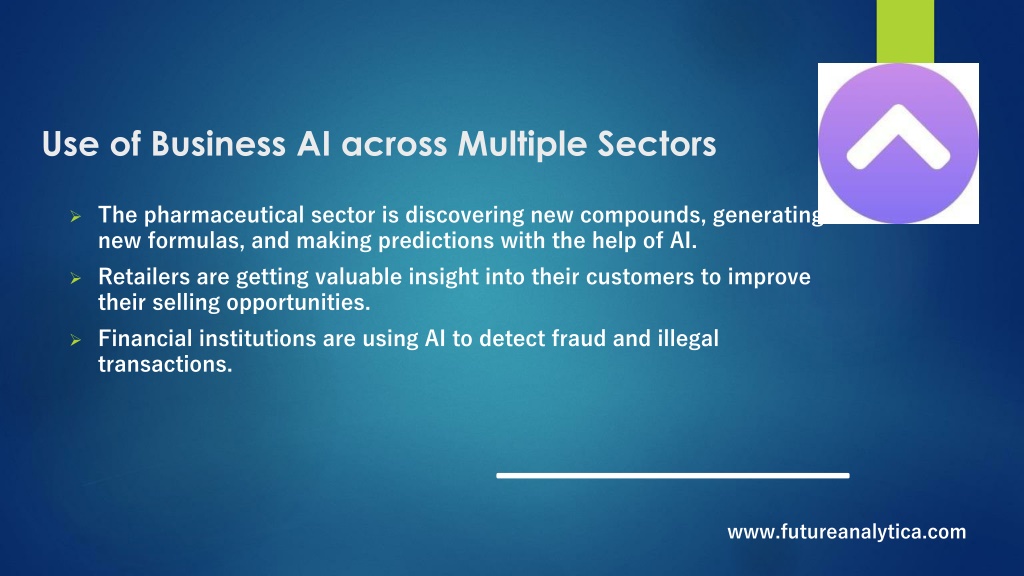 Use of Business AI across Multiple Sectors

➢ The pharmaceutical sector is discovering new compounds, generating new formulas, and making predictions with the help of AI.

➢ Retailers are getting valuable insight into their customers to improve their selling opportunities.

➢ Financial institutions are using AI to detect fraud and illegal transactions.

www.futureanalytica.com